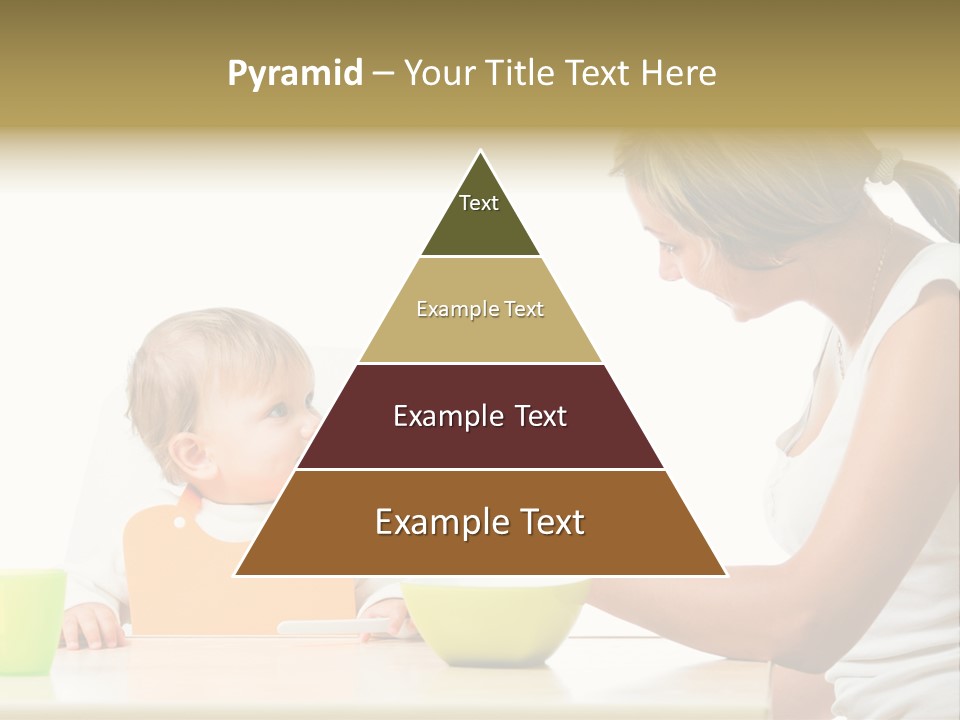 Pyramid – Your Title Text Here

Text

Example Text

Example Text

Example Text